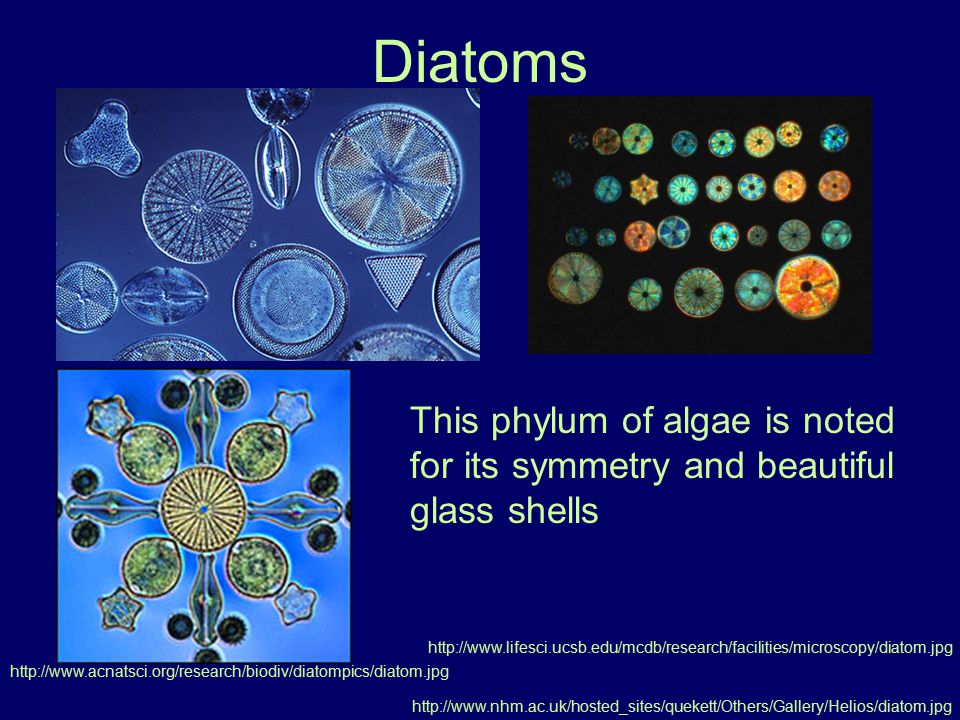 Diatoms

This phylum of algae is noted for its symmetry and beautiful glass shells

http://www.lifesci.ucsb.edu/mcdb/research/facilities/microscopy/diatom.jpg

http://www.acnatsci.org/research/biodiv/diatompics/diatom.jpg

http://www.nhm.ac.uk/hosted_sites/quekett/Others/Gallery/Helios/diatom.jpg